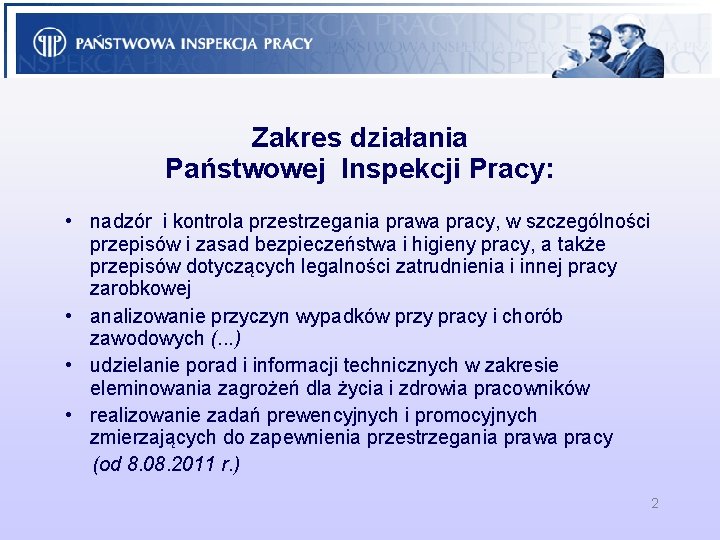 PAŃSTWOWA INSPEKCJA PRACY

Zakres działania
Państwowej Inspekcji Pracy:

• nadzór i kontrola przestrzegania prawa pracy, w szczególności przepisów i zasad bezpieczeństwa i higieny pracy, a także przepisów dotyczących legalności zatrudnienia i innej pracy zarobkowej
• analizowanie przyczyn wypadków przy pracy i chorób zawodowych (...)
• udzielanie porad i informacji technicznych w zakresie eleminowania zagrożeń dla życia i zdrowia pracowników
• realizowanie zadań prewencyjnych i promocyjnych zmierzających do zapewnienia przestrzegania prawa pracy
(od 8.08.2011 r.)

2